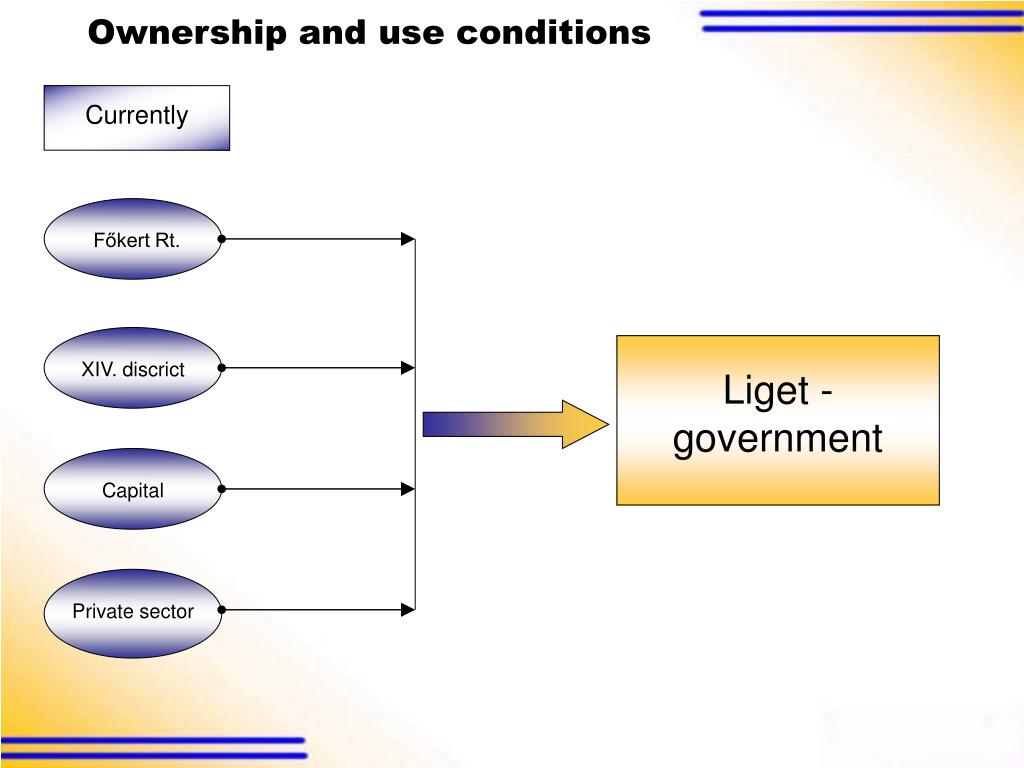 Ownership and use conditions

Currently

Főkert Rt.

XIV. discrict

Capital

Private sector

Liget - government